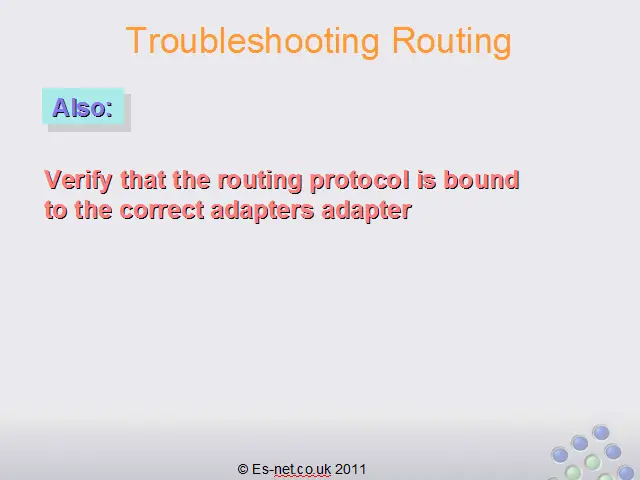 Troubleshooting Routing

Also:

Verify that the routing protocol is bound to the correct adapters adapter

© Es-net.co.uk 2011